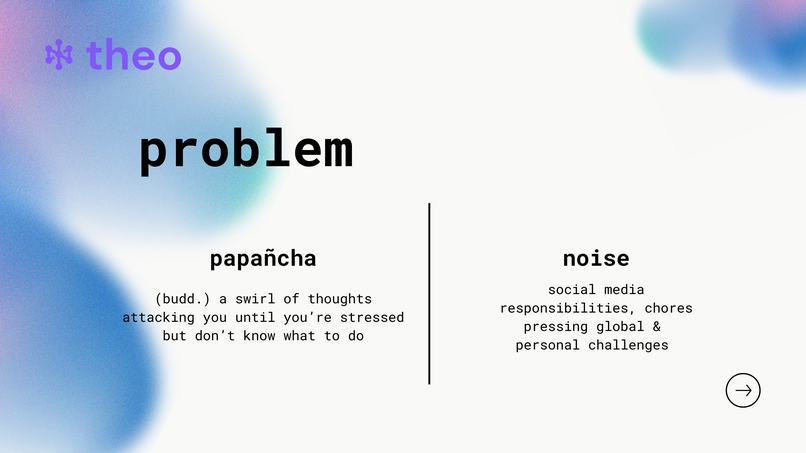 theo

problem

papañcha

(budd.) a swirl of thoughts attacking you until you're stressed but don't know what to do

noise

social media
responsibilities, chores
pressing global &
personal challenges